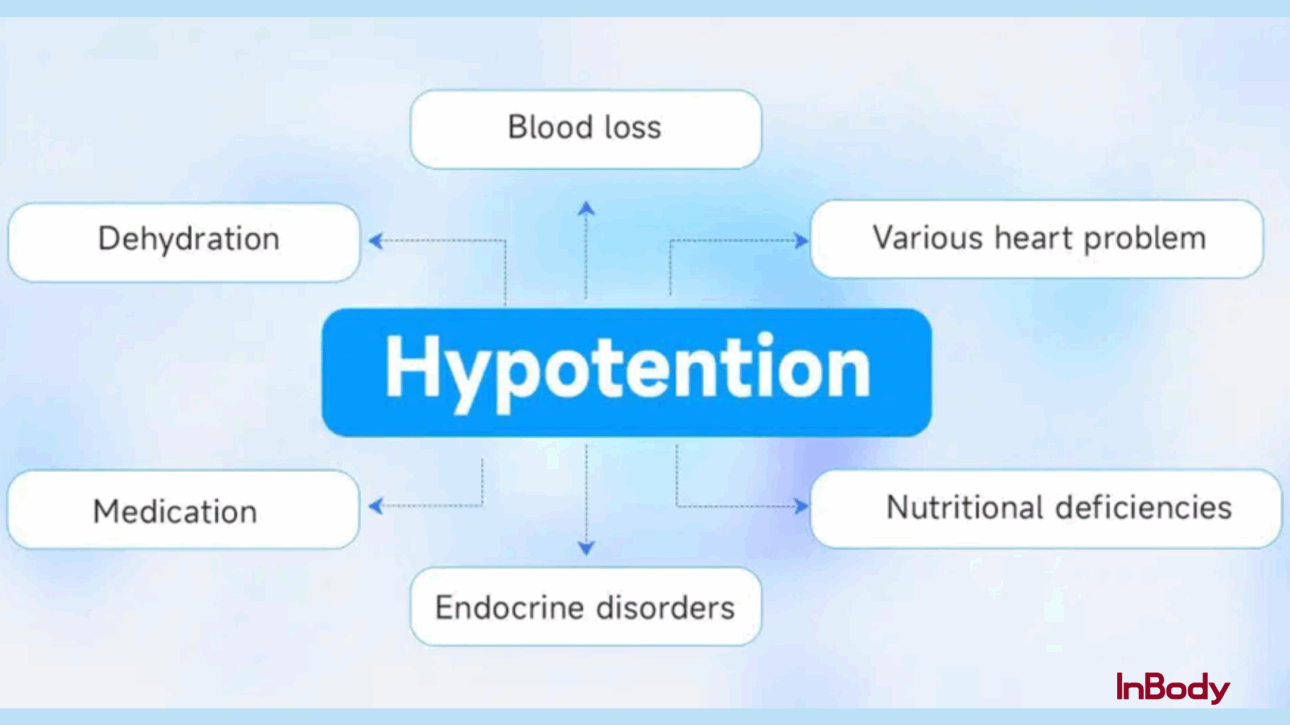 Blood loss

Dehydration

Various heart problem

Hypotention

Medication

Nutritional deficiencies

Endocrine disorders

InBody